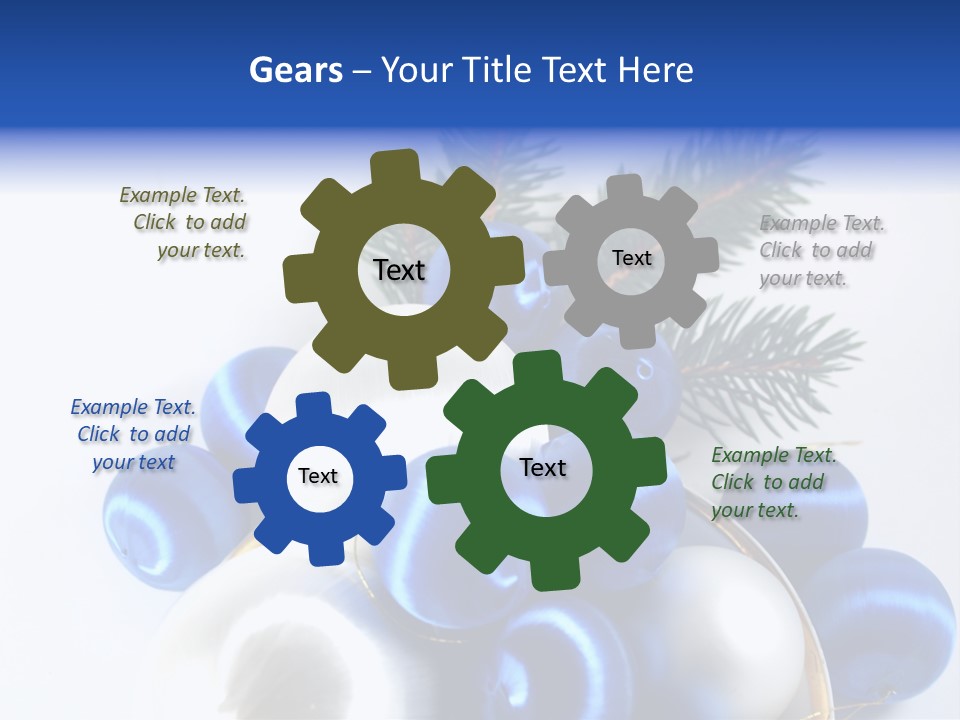 Gears – Your Title Text Here

Example Text. Click to add your text.

Text

Text

Example Text. Click to add your text.

Example Text. Click to add your text

Text

Text

Example Text. Click to add your text.